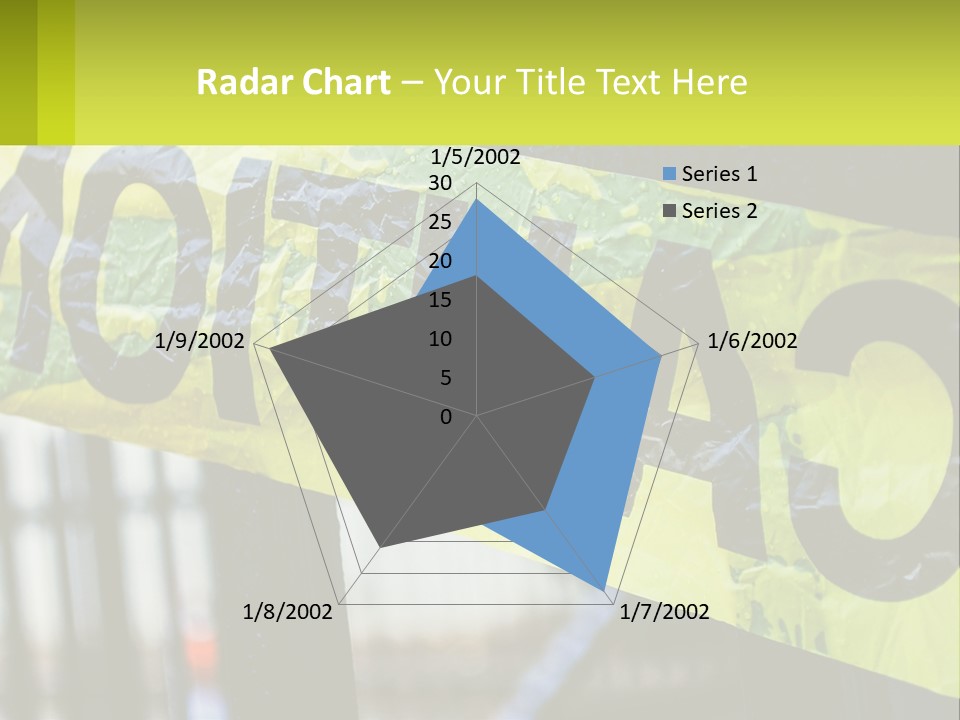 Radar Chart – Your Title Text Here

1/5/2002
30
25
20
15
10
5
0
1/6/2002
1/7/2002
1/8/2002
1/9/2002

Series 1
Series 2